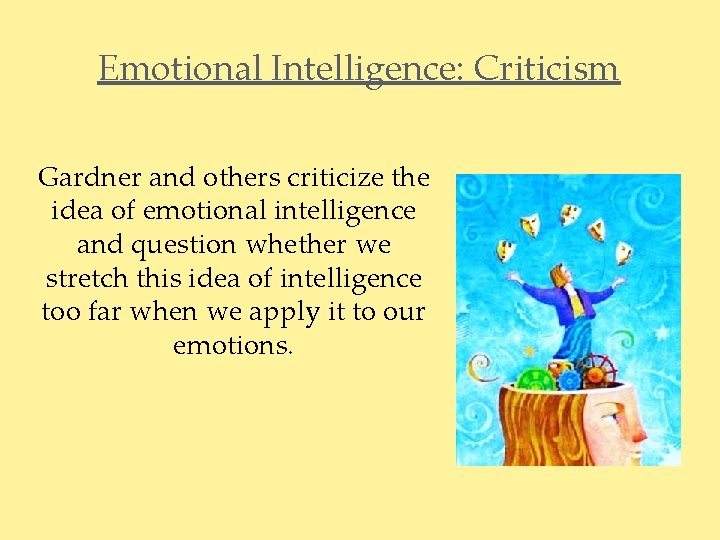 Emotional Intelligence: Criticism

Gardner and others criticize the idea of emotional intelligence and question whether we stretch this idea of intelligence too far when we apply it to our emotions.